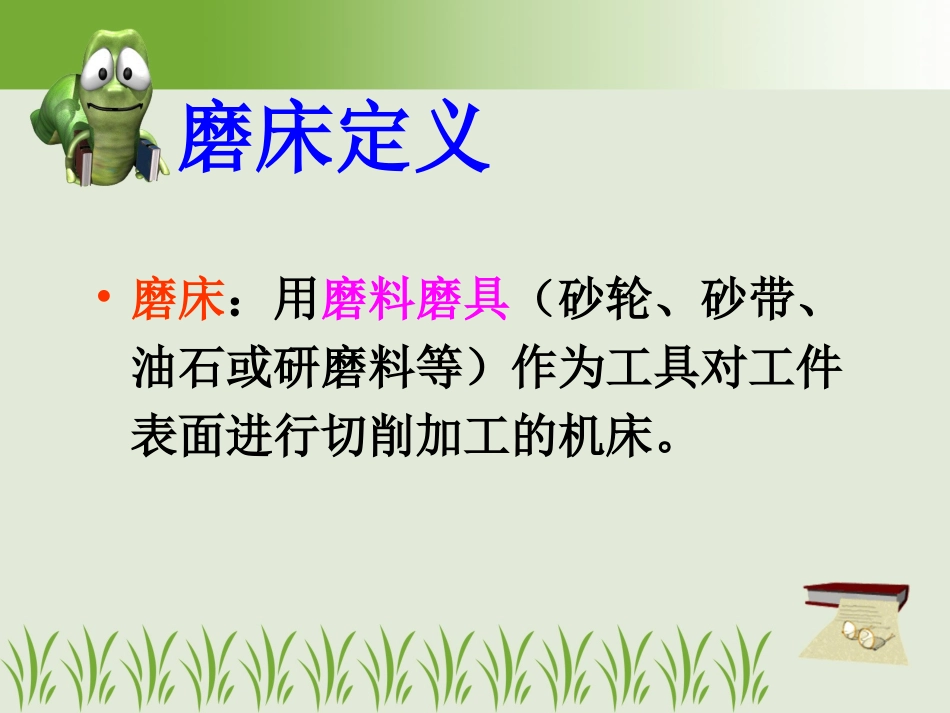 磨床定义

• 磨床：用磨料磨具（砂轮、砂带、油石或研磨料等）作为工具对工件表面进行切削加工的机床。